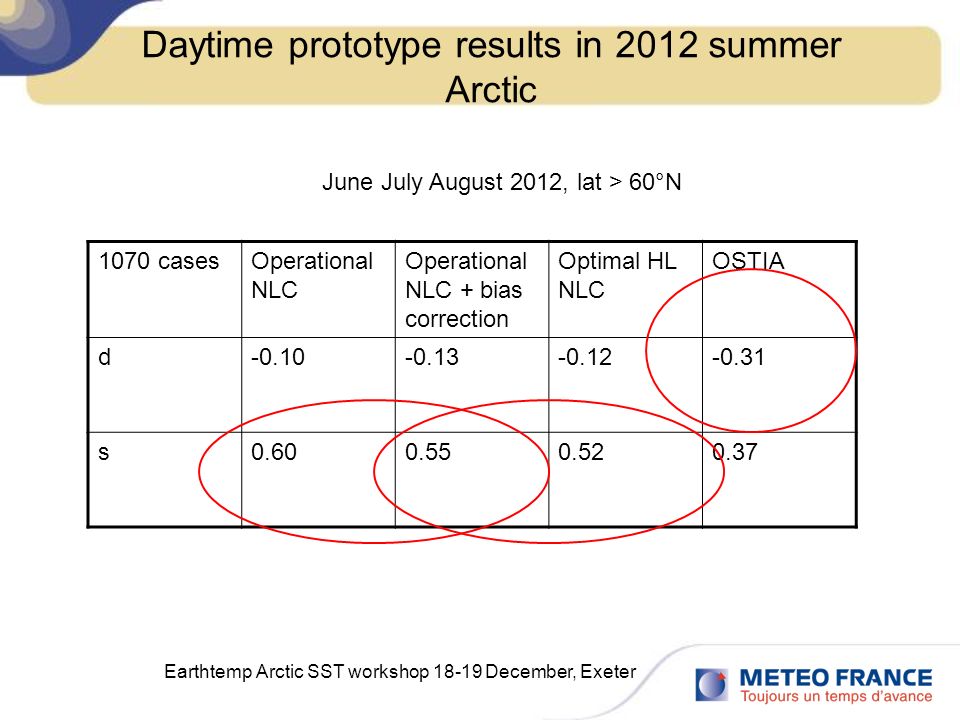 Daytime prototype results in 2012 summer Arctic

June July August 2012, lat > 60°N

| 1070 cases | Operational NLC | Operational NLC + bias correction | Optimal HL NLC | OSTIA |
|---|---|---|---|---|
| d | -0.10 | -0.13 | -0.12 | -0.31 |
| s | 0.60 | 0.55 | 0.52 | 0.37 |

Earthtemp Arctic SST workshop 18-19 December, Exeter

METEO FRANCE
Toujours un temps d'avance